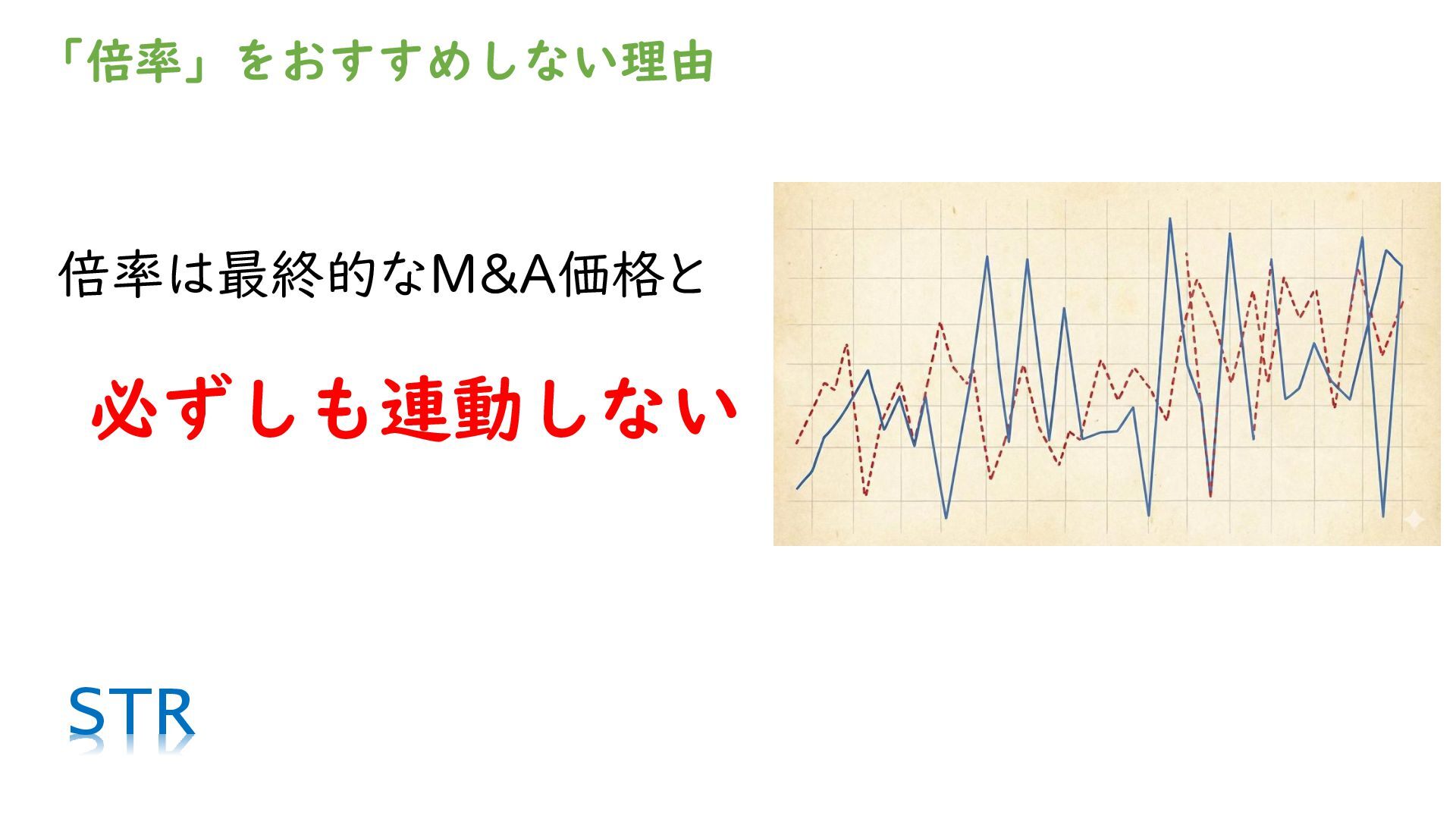 「倍率」をおすすめしない理由

倍率は最終的なM&A価格と

必ずしも連動しない

STR